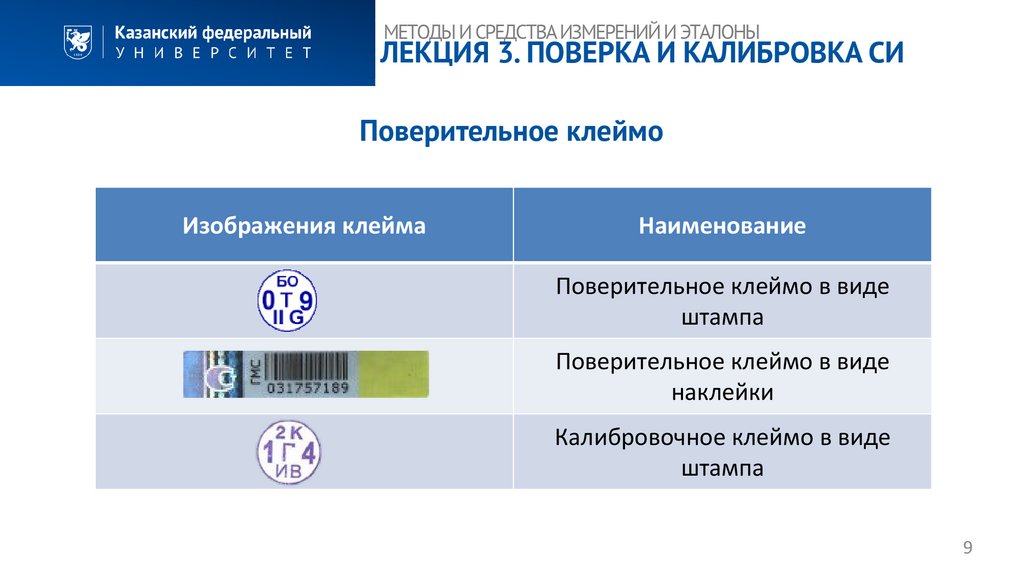 Казанский федеральный
УНИВЕРСИТЕТ

МЕТОДЫ И СРЕДСТВА ИЗМЕРЕНИЙ И ЭТАЛОНЫ
ЛЕКЦИЯ 3. ПОВЕРКА И КАЛИБРОВКА СИ

Поверительное клеймо

| Изображения клейма | Наименование |
|---|---|
| БО 0 Т 9 II G | Поверительное клеймо в виде штампа |
| ГМС 031757189 | Поверительное клеймо в виде наклейки |
| 2 К 1 Г 4 ИВ | Калибровочное клеймо в виде штампа |

9